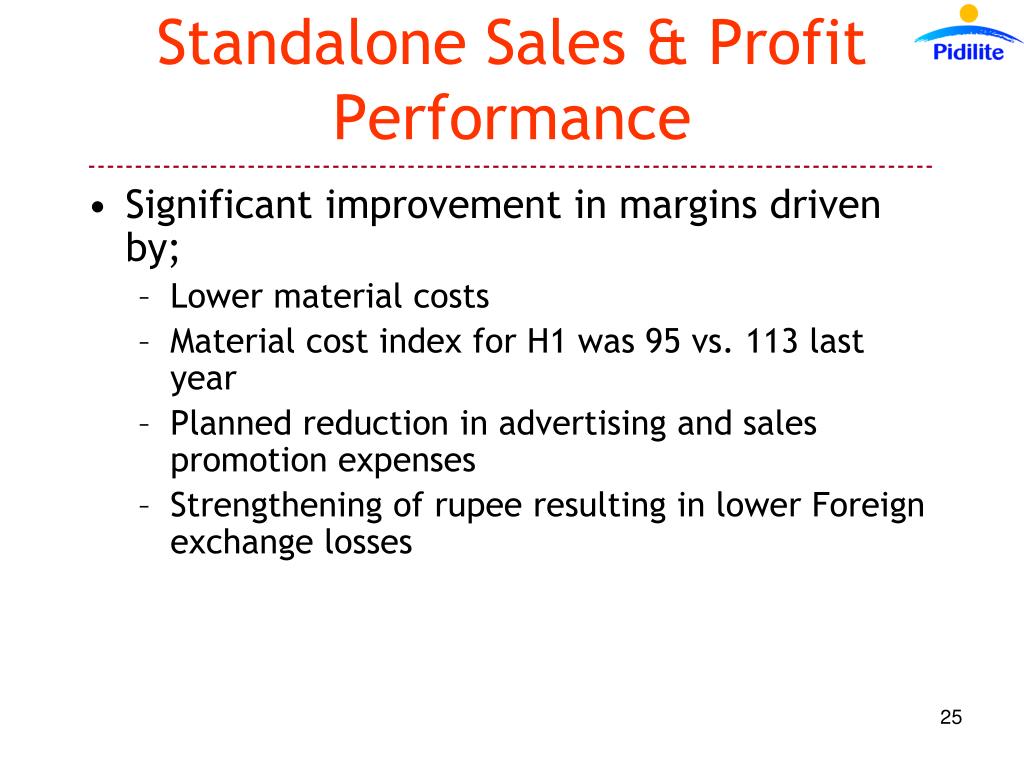 Standalone Sales & Profit Performance

Pidilite

• Significant improvement in margins driven by;
– Lower material costs
– Material cost index for H1 was 95 vs. 113 last year
– Planned reduction in advertising and sales promotion expenses
– Strengthening of rupee resulting in lower Foreign exchange losses

25